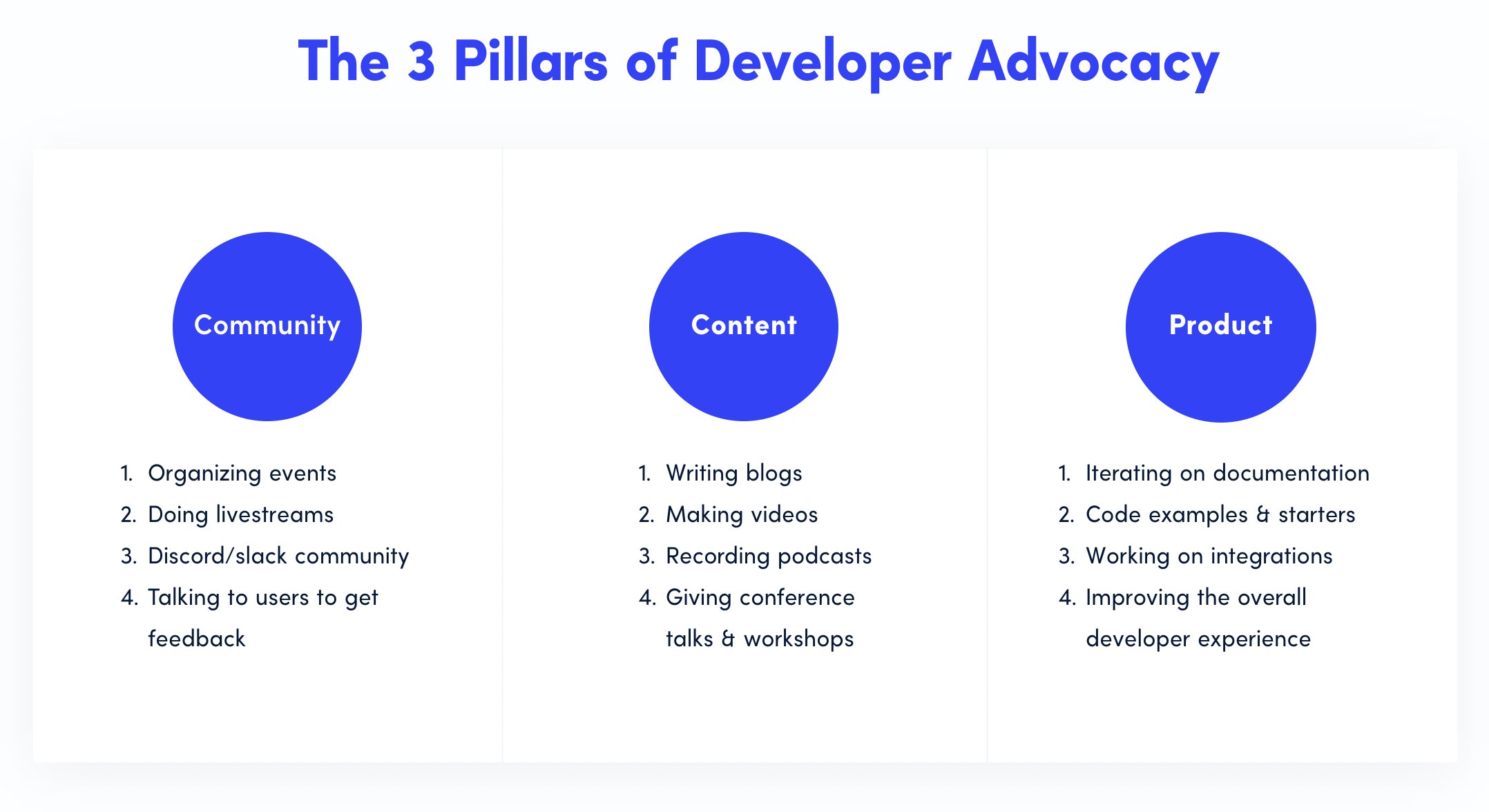 The 3 Pillars of Developer Advocacy

Community

1. Organizing events
2. Doing livestreams
3. Discord/slack community
4. Talking to users to get feedback

Content

1. Writing blogs
2. Making videos
3. Recording podcasts
4. Giving conference talks & workshops

Product

1. Iterating on documentation
2. Code examples & starters
3. Working on integrations
4. Improving the overall developer experience